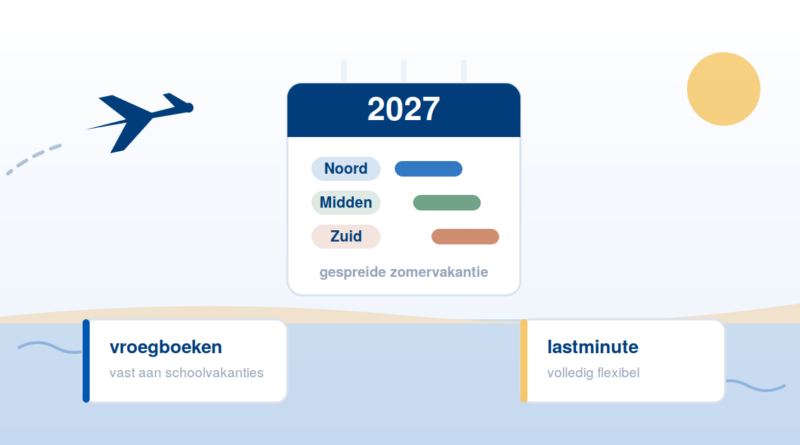 2027

Noord

Midden

Zuid

gespreide zomervakantie

vroegboeken

vast aan schoolvakanties

lastminute

volledig flexibel